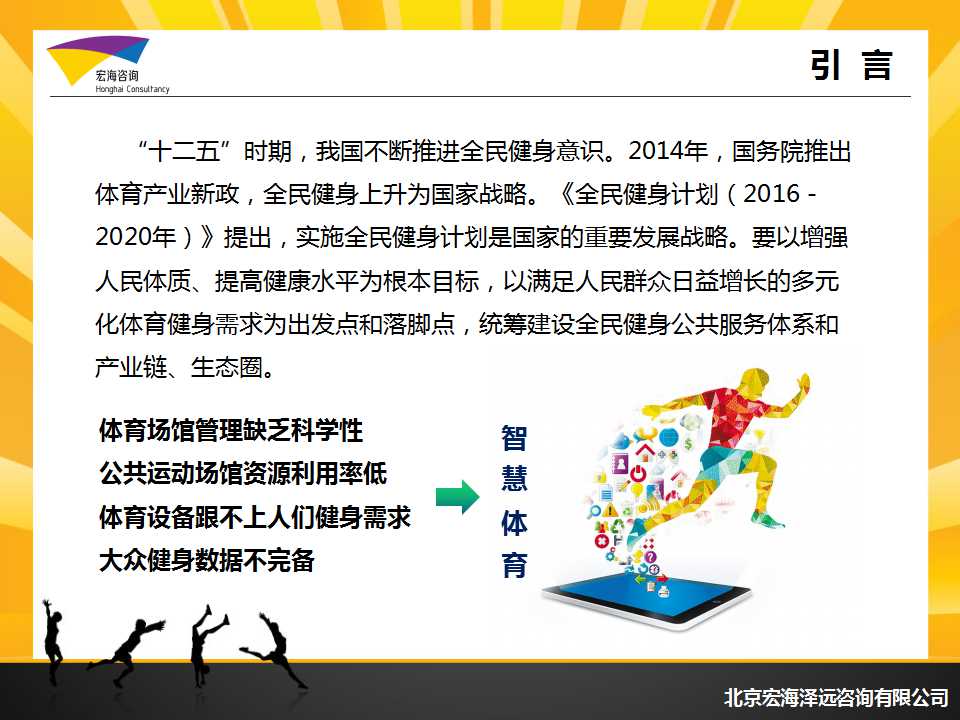 宏海咨询
Honghai Consultancy

引 言

“十二五”时期，我国不断推进全民健身意识。2014年，国务院推出体育产业新政，全民健身上升为国家战略。《全民健身计划（2016 - 2020年）》提出，实施全民健身计划是国家的重要发展战略。要以增强人民体质、提高健康水平为根本目标，以满足人民群众日益增长的多元化体育健身需求为出发点和落脚点，统筹建设全民健身公共服务体系和产业链、生态圈。

体育场馆管理缺乏科学性
公共运动场馆资源利用率低
体育设备跟不上人们健身需求
大众健身数据不完备

智慧体育

北京宏海泽远咨询有限公司